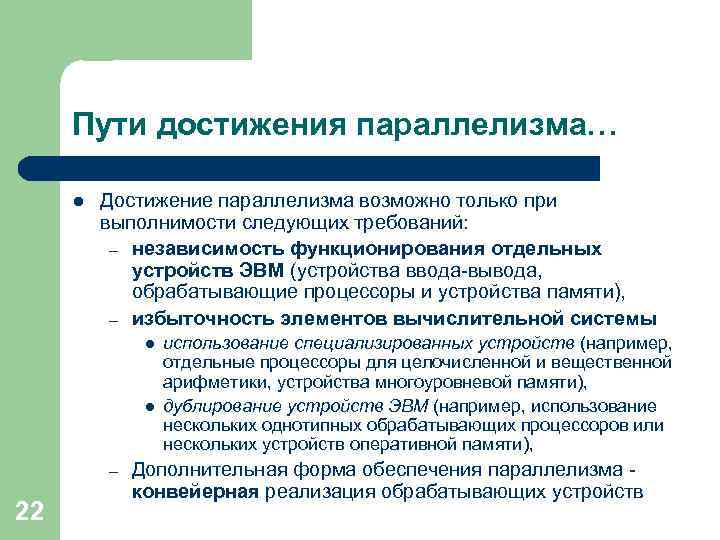 Пути достижения параллелизма…

● Достижение параллелизма возможно только при выполнимости следующих требований:

– независимость функционирования отдельных устройств ЭВМ (устройства ввода-вывода, обрабатывающие процессоры и устройства памяти),

– избыточность элементов вычислительной системы

● использование специализированных устройств (например, отдельные процессоры для целочисленной и вещественной арифметики, устройства многоуровневой памяти),

● дублирование устройств ЭВМ (например, использование нескольких однотипных обрабатывающих процессоров или нескольких устройств оперативной памяти),

– Дополнительная форма обеспечения параллелизма - конвейерная реализация обрабатывающих устройств

22